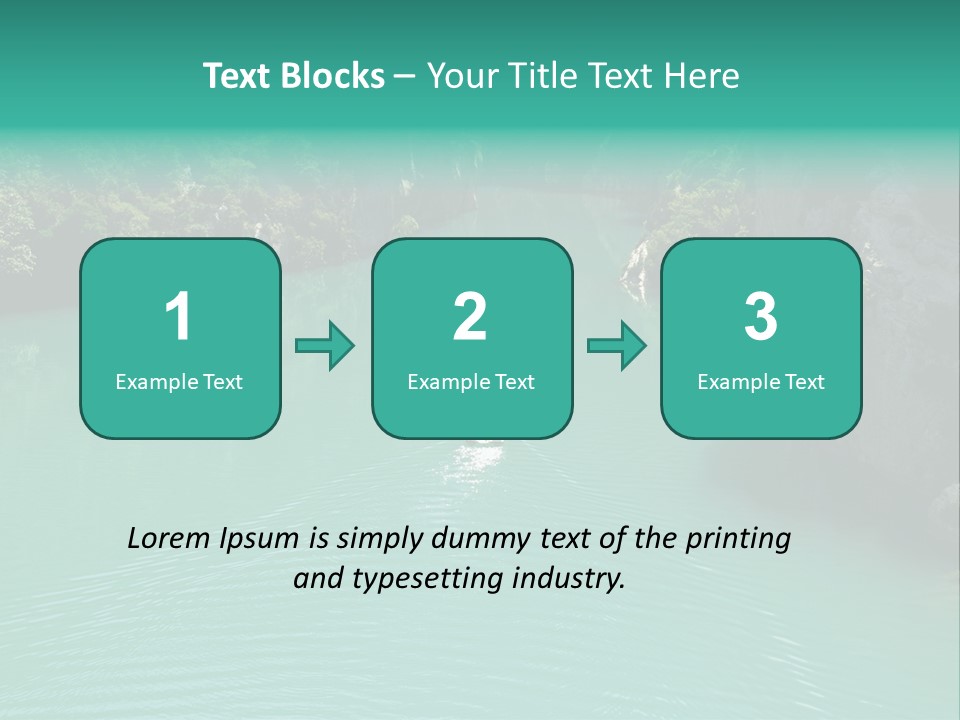 Text Blocks – Your Title Text Here

1
Example Text

2
Example Text

3
Example Text

Lorem Ipsum is simply dummy text of the printing and typesetting industry.